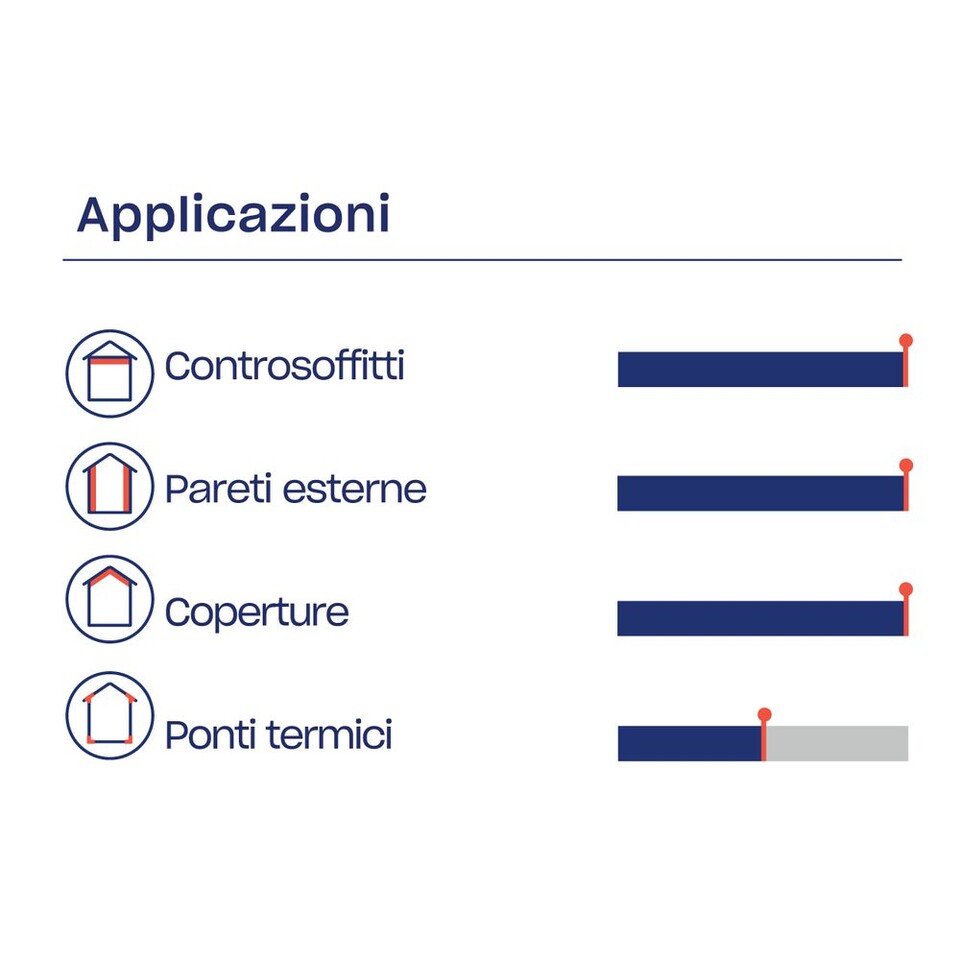 Applicazioni

Controsoffitti

Pareti esterne

Coperture

Ponti termici